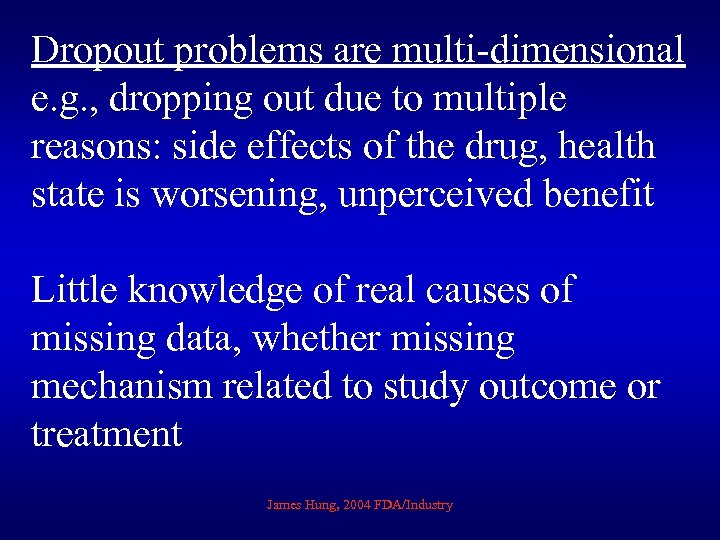 Dropout problems are multi-dimensional
e.g., dropping out due to multiple reasons: side effects of the drug, health state is worsening, unperceived benefit

Little knowledge of real causes of missing data, whether missing mechanism related to study outcome or treatment

James Hung, 2004 FDA/Industry